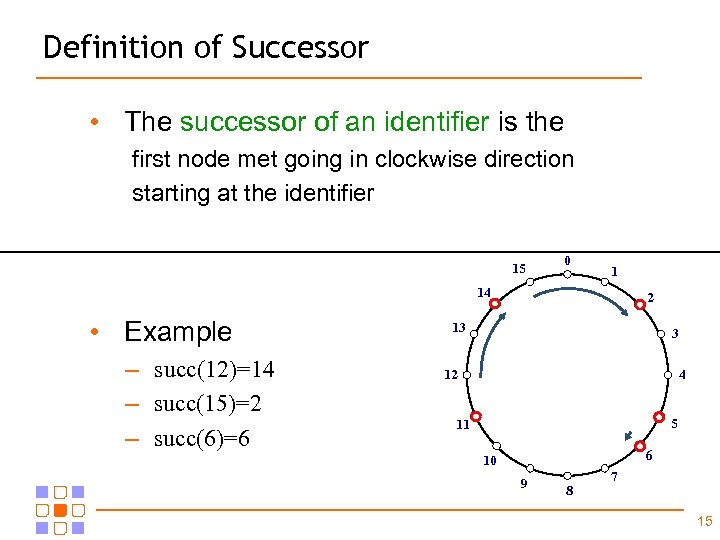 Definition of Successor

• The successor of an identifier is the first node met going in clockwise direction starting at the identifier

• Example
– succ(12)=14
– succ(15)=2
– succ(6)=6

0
1
2
3
4
5
6
7
8
9
10
11
12
13
14
15

15